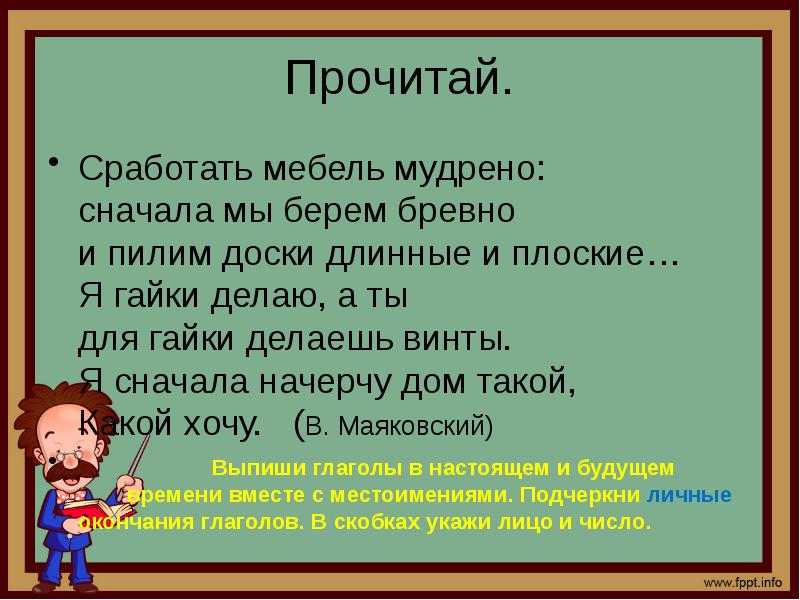 Прочитай.

• Сработать мебель мудрено:
сначала мы берем бревно
и пилим доски длинные и плоские…
Я гайки делаю, а ты
для гайки делаешь винты.
Я сначала начерчу дом такой,
Какой хочу. (В. Маяковский)

• Выпиши глаголы в настоящем и будущем времени вместе с местоимениями. Подчеркни личные окончания глаголов. В скобках укажи лицо и число.

www.fppt.info